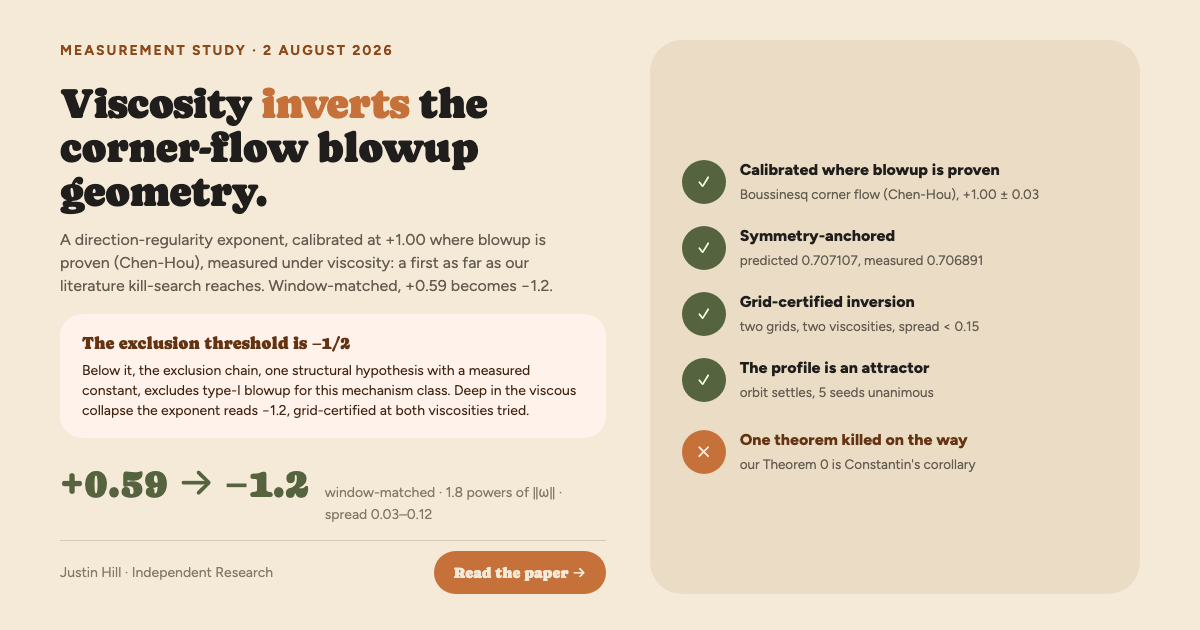 MEASUREMENT STUDY · 2 AUGUST 2026

Viscosity inverts the corner-flow blowup geometry.

A direction-regularity exponent, calibrated at +1.00 where blowup is proven (Chen-Hou), measured under viscosity: a first as far as our literature kill-search reaches. Window-matched, +0.59 becomes −1.2.

The exclusion threshold is −1/2

Below it, the exclusion chain, one structural hypothesis with a measured constant, excludes type-I blowup for this mechanism class. Deep in the viscous collapse the exponent reads −1.2, grid-certified at both viscosities tried.

+0.59 → −1.2

window-matched · 1.8 powers of ‖ω‖ · spread 0.03–0.12

Justin Hill · Independent Research

Read the paper →

✓ Calibrated where blowup is proven
Boussinesq corner flow (Chen-Hou), +1.00 ± 0.03

✓ Symmetry-anchored
predicted 0.707107, measured 0.706891

✓ Grid-certified inversion
two grids, two viscosities, spread < 0.15

✓ The profile is an attractor
orbit settles, 5 seeds unanimous

✕ One theorem killed on the way
our Theorem 0 is Constantin's corollary